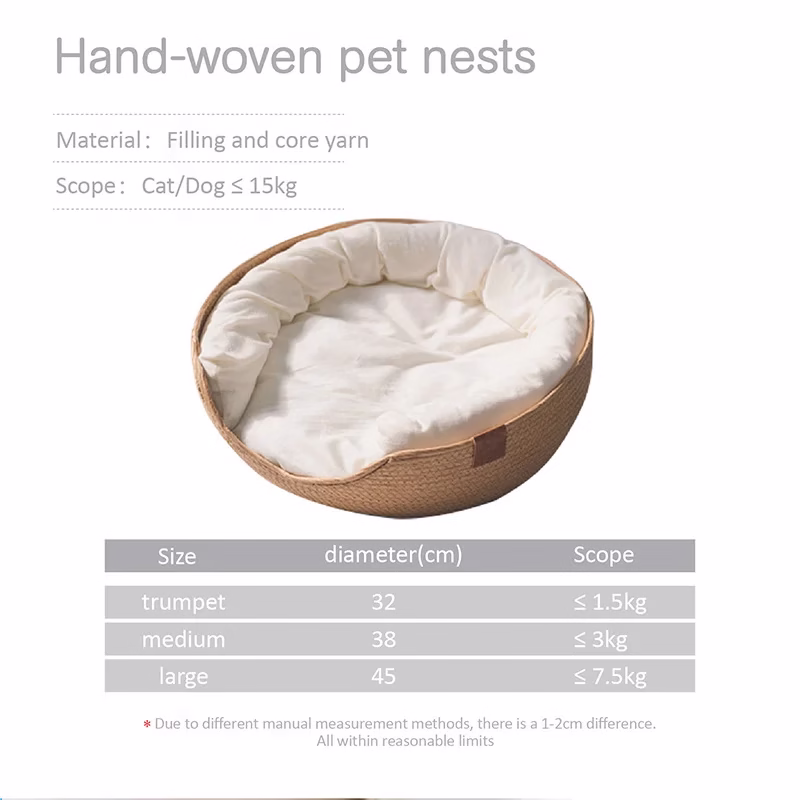 Hand-woven pet nests

Material: Filling and core yarn

Scope: Cat/Dog ≤ 15kg

| Size | diameter(cm) | Scope |
|---|---|---|
| trumpet | 32 | ≤ 1.5kg |
| medium | 38 | ≤ 3kg |
| large | 45 | ≤ 7.5kg |

* Due to different manual measurement methods, there is a 1-2cm difference. All within reasonable limits